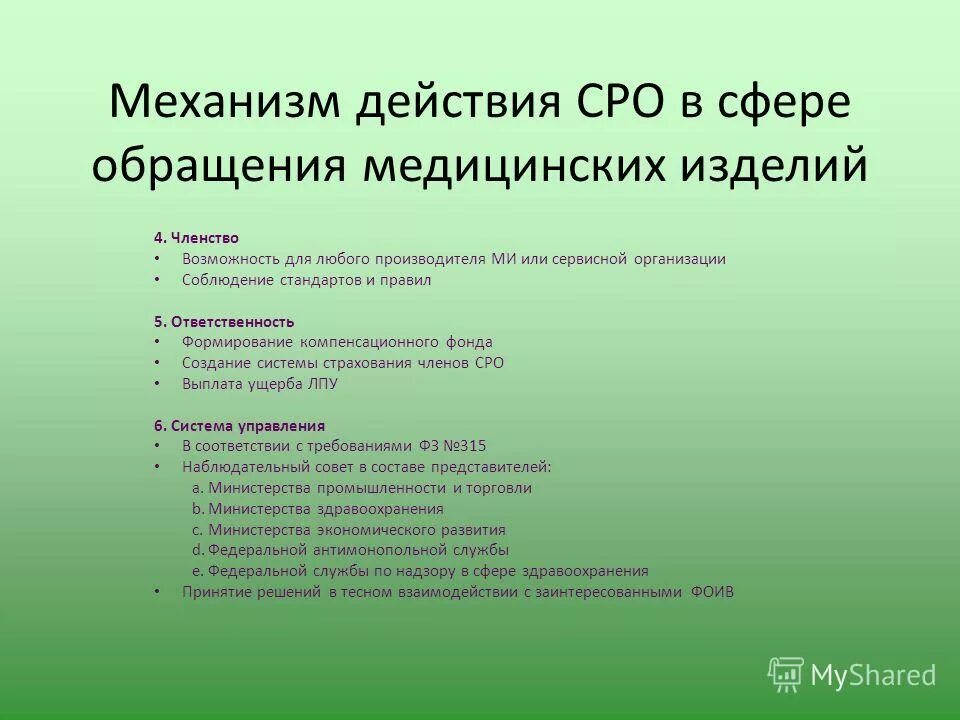 Механизм действия СРО в сфере обращения медицинских изделий

4. Членство
• Возможность для любого производителя МИ или сервисной организации
• Соблюдение стандартов и правил

5. Ответственность
• Формирование компенсационного фонда
• Создание системы страхования членов СРО
• Выплата ущерба ЛПУ

6. Система управления
• В соответствии с требованиями ФЗ №315
• Наблюдательный совет в составе представителей:
a. Министерства промышленности и торговли
b. Министерства здравоохранения
c. Министерства экономического развития
d. Федеральной антимонопольной службы
e. Федеральной службы по надзору в сфере здравоохранения
• Принятие решений в тесном взаимодействии с заинтересованными ФОИВ

MyShared